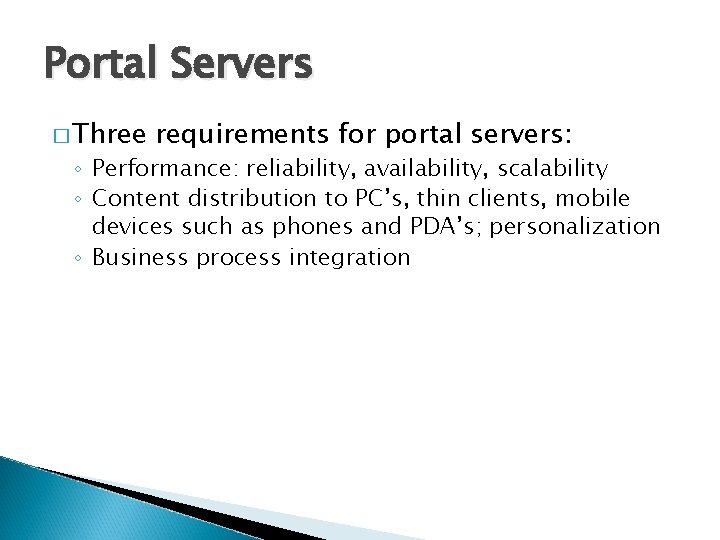 Portal Servers

□ Three requirements for portal servers:

◦ Performance: reliability, availability, scalability
◦ Content distribution to PC's, thin clients, mobile devices such as phones and PDA's; personalization
◦ Business process integration